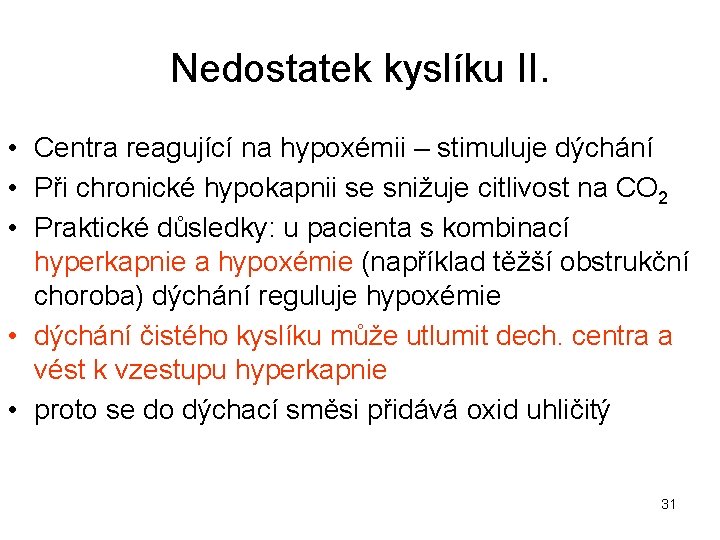 Nedostatek kyslíku II.

• Centra reagující na hypoxémii – stimuluje dýchání
• Při chronické hypokapnii se snižuje citlivost na $CO_2$
• Praktické důsledky: u pacienta s kombinací hyperkapnie a hypoxémie (například těžší obstrukční choroba) dýchání reguluje hypoxémie
• dýchání čistého kyslíku může utlumit dech. centra a vést k vzestupu hyperkapnie
• proto se do dýchací směsi přidává oxid uhličitý

31